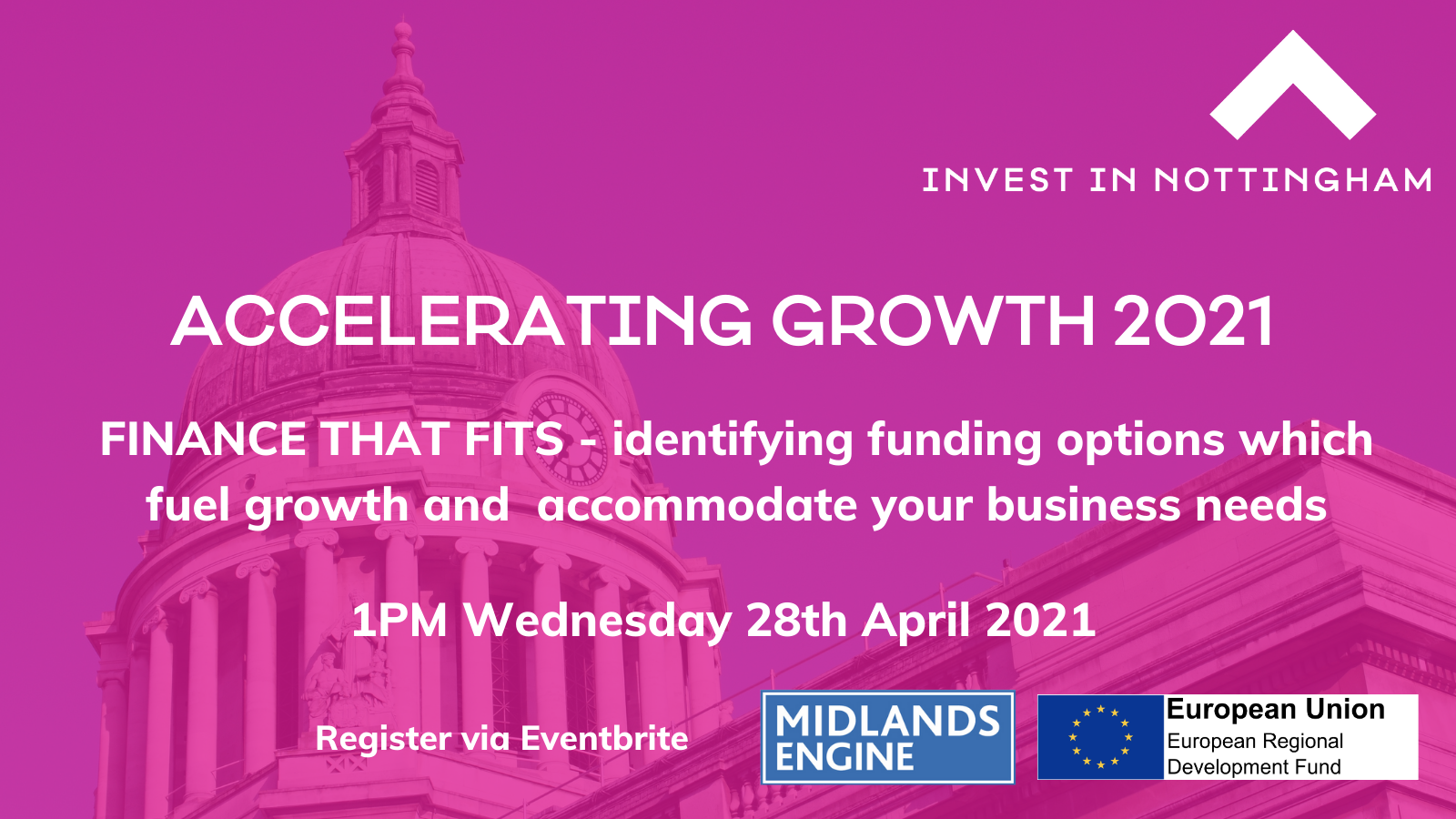 INVEST IN NOTTINGHAM

ACCELERATING GROWTH 2021

FINANCE THAT FITS - identifying funding options which fuel growth and accommodate your business needs

1PM Wednesday 28th April 2021

Register via Eventbrite

MIDLANDS ENGINE

European Union
European Regional Development Fund